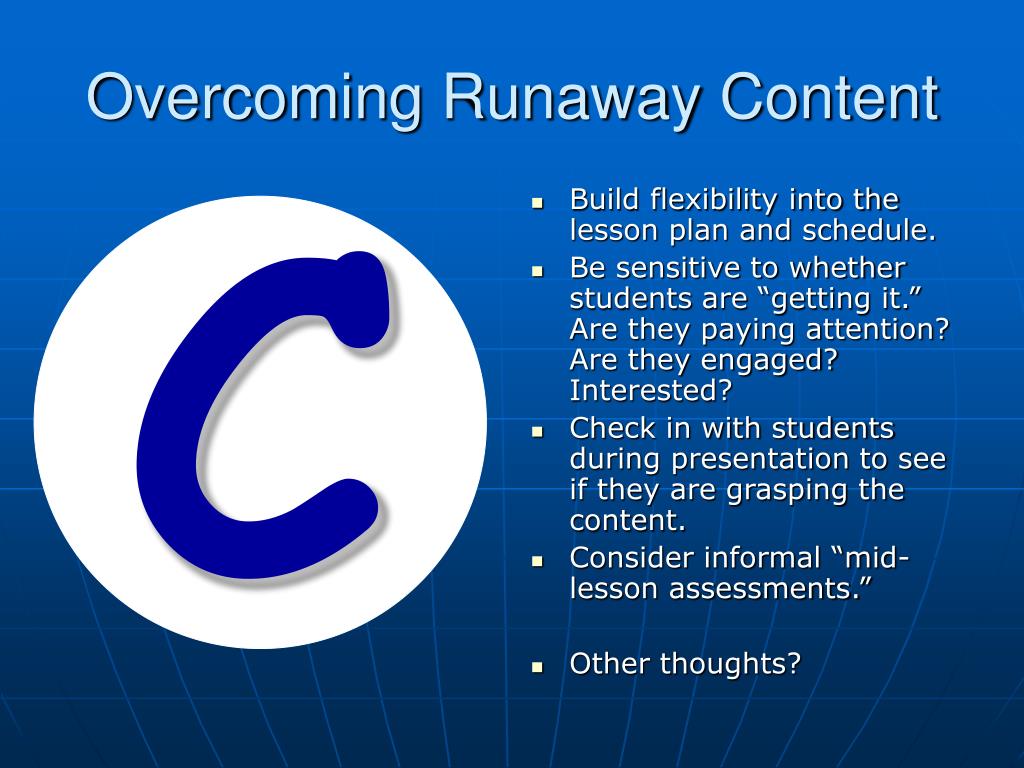 Overcoming Runaway Content

C

- Build flexibility into the lesson plan and schedule.
- Be sensitive to whether students are “getting it.” Are they paying attention? Are they engaged? Interested?
- Check in with students during presentation to see if they are grasping the content.
- Consider informal “mid-lesson assessments.”

- Other thoughts?